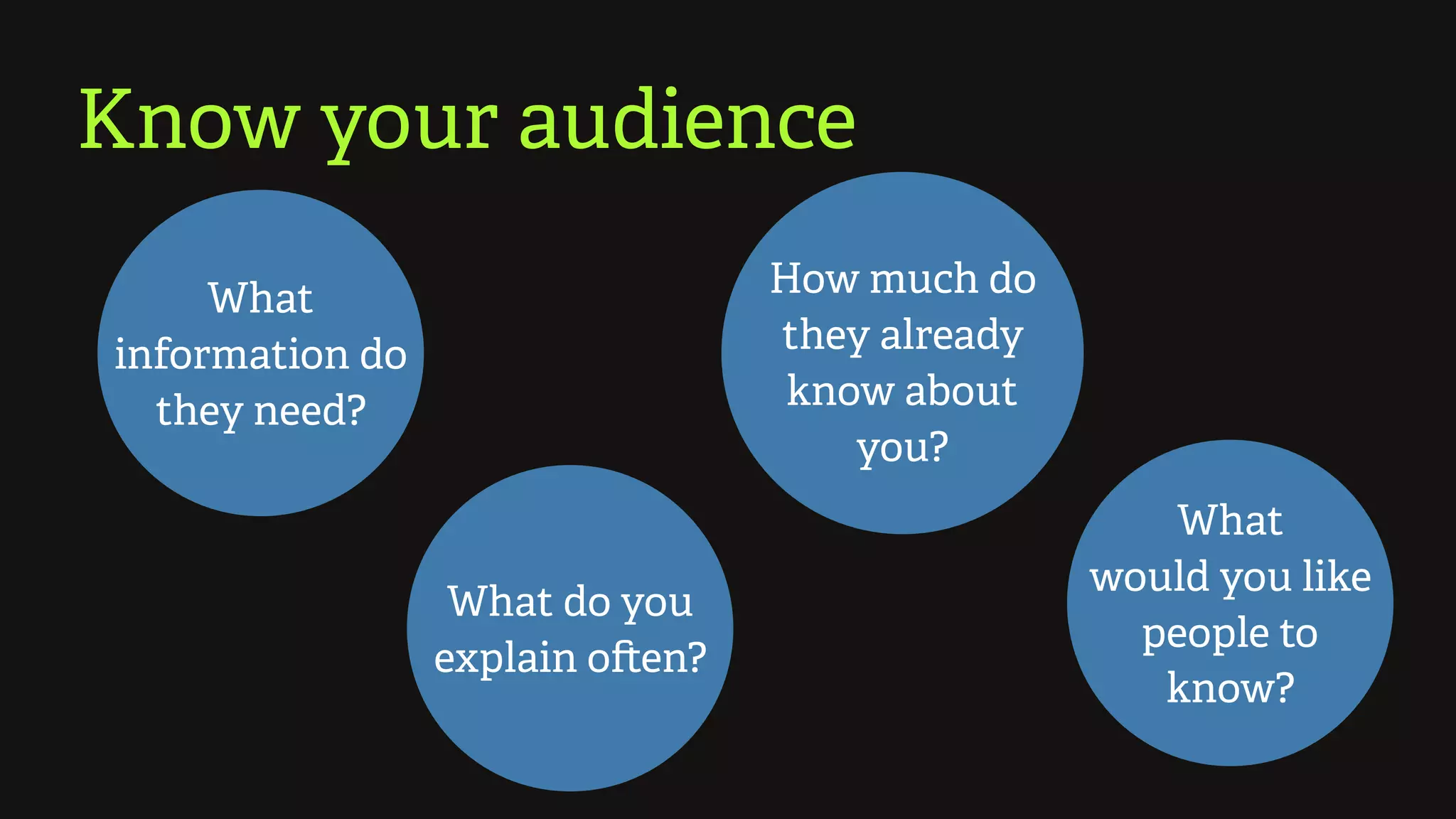 Know your audience

What information do they need?

What do you explain often?

How much do they already know about you?

What would you like people to know?